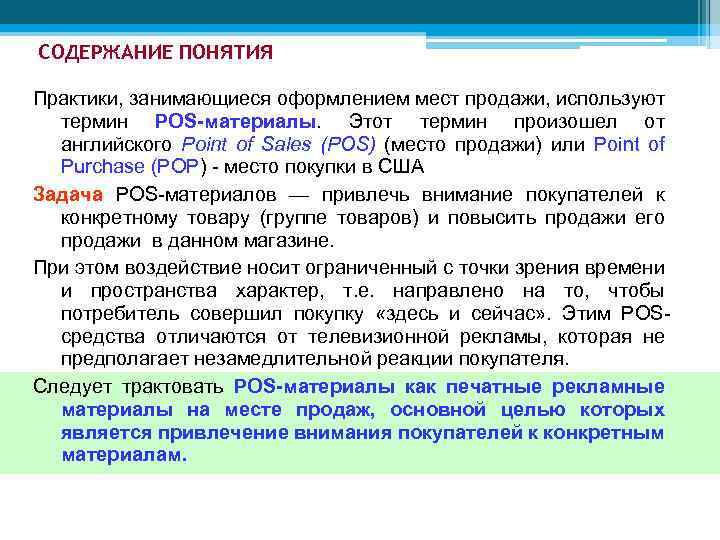 СОДЕРЖАНИЕ ПОНЯТИЯ

Практики, занимающиеся оформлением мест продажи, используют термин POS-материалы. Этот термин произошел от английского Point of Sales (POS) (место продажи) или Point of Purchase (POP) - место покупки в США

Задача POS-материалов — привлечь внимание покупателей к конкретному товару (группе товаров) и повысить продажи его продажи в данном магазине.

При этом воздействие носит ограниченный с точки зрения времени и пространства характер, т.е. направлено на то, чтобы потребитель совершил покупку «здесь и сейчас». Этим POS-средства отличаются от телевизионной рекламы, которая не предполагает незамедлительной реакции покупателя.

Следует трактовать POS-материалы как печатные рекламные материалы на месте продаж, основной целью которых является привлечение внимания покупателей к конкретным материалам.